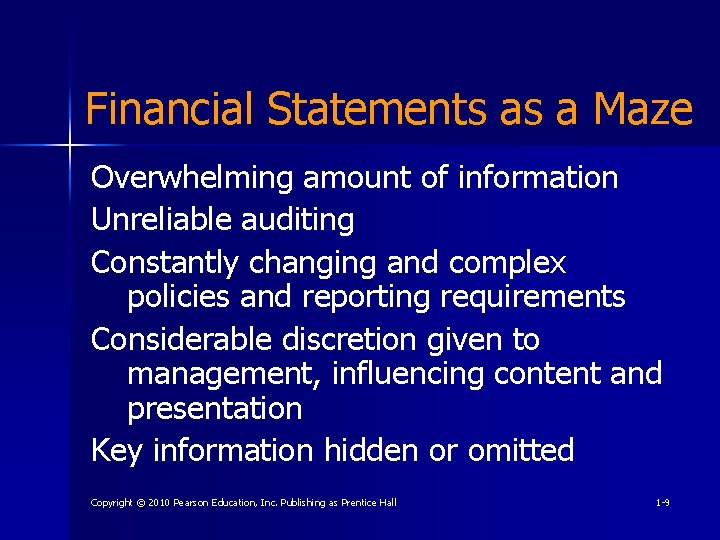 Financial Statements as a Maze

Overwhelming amount of information

Unreliable auditing

Constantly changing and complex policies and reporting requirements

Considerable discretion given to management, influencing content and presentation

Key information hidden or omitted

Copyright © 2010 Pearson Education, Inc. Publishing as Prentice Hall

1-9